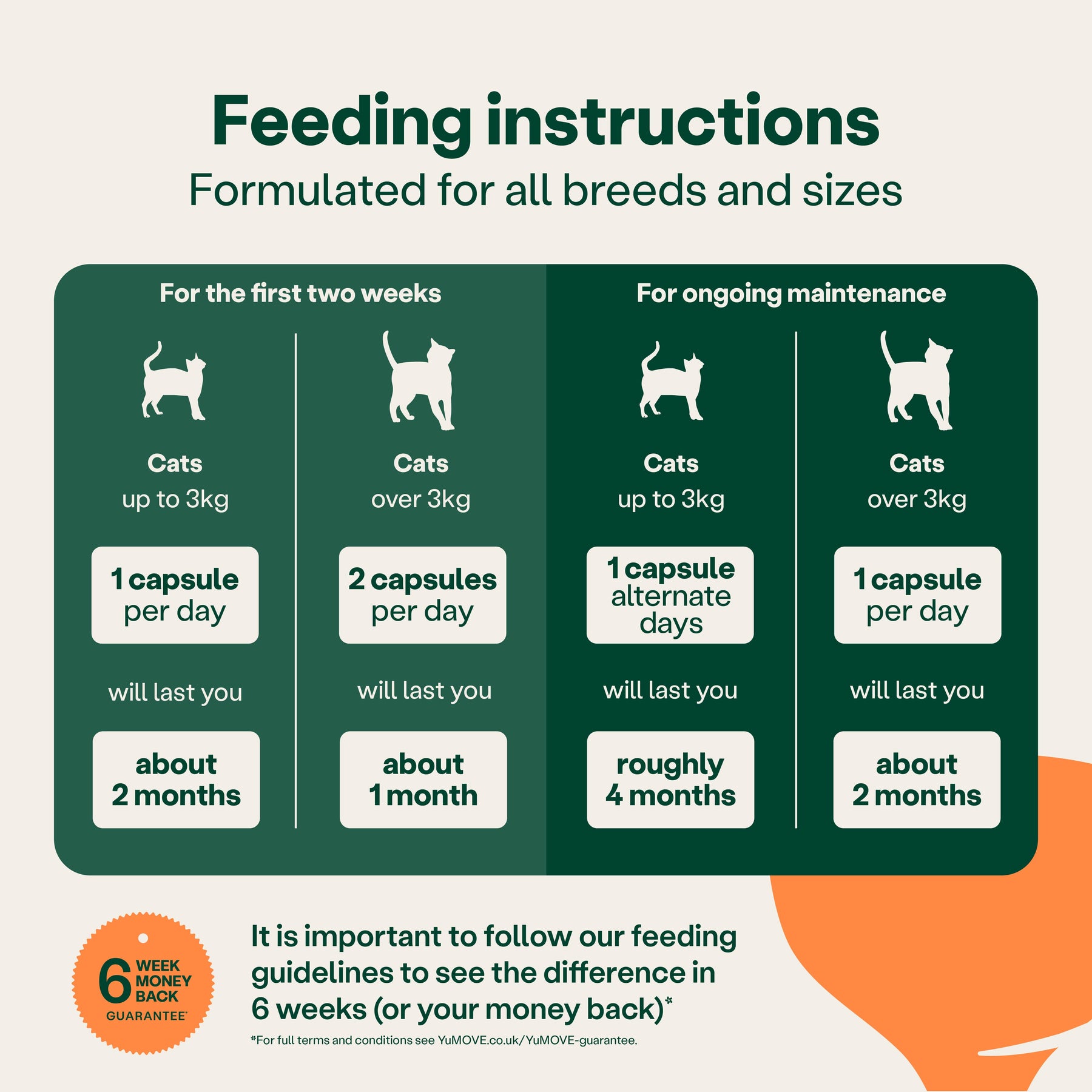 Feeding instructions
Formulated for all breeds and sizes

For the first two weeks

Cats
up to 3kg

1 capsule per day

will last you

about 2 months

Cats
over 3kg

2 capsules per day

will last you

about 1 month

For ongoing maintenance

Cats
up to 3kg

1 capsule alternate days

will last you

roughly 4 months

Cats
over 3kg

1 capsule per day

will last you

about 2 months

6 WEEK MONEY BACK GUARANTEE*

It is important to follow our feeding guidelines to see the difference in 6 weeks (or your money back)*

*For full terms and conditions see YuMOVE.co.uk/YuMOVE-guarantee.